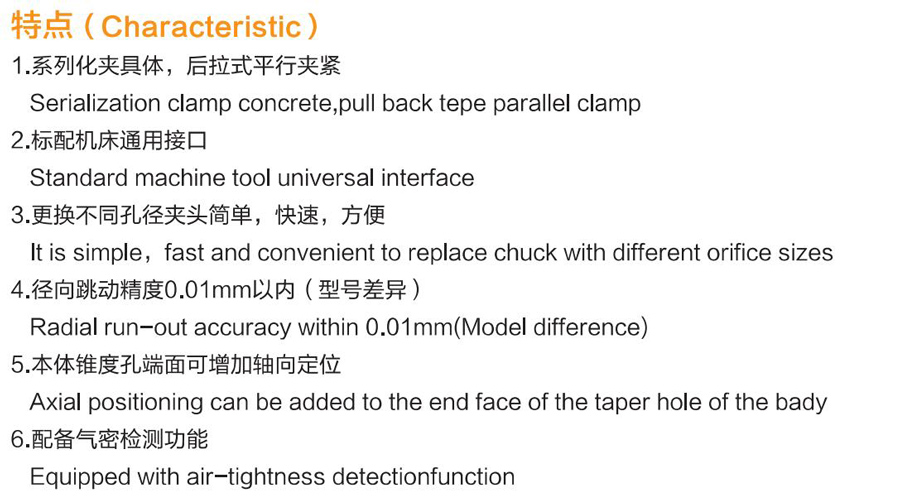 特点（Characteristic）

1.系列化夹具体，后拉式平行夹紧
Serialization clamp concrete,pull back tepe parallel clamp

2.标配机床通用接口
Standard machine tool universal interface

3.更换不同孔径夹头简单，快速，方便
It is simple，fast and convenient to replace chuck with different orifice sizes

4.径向跳动精度0.01mm以内（型号差异）
Radial run-out accuracy within 0.01mm(Model difference)

5.本体锥度孔端面可增加轴向定位
Axial positioning can be added to the end face of the taper hole of the bady

6.配备气密检测功能
Equipped with air-tightness detectionfunction